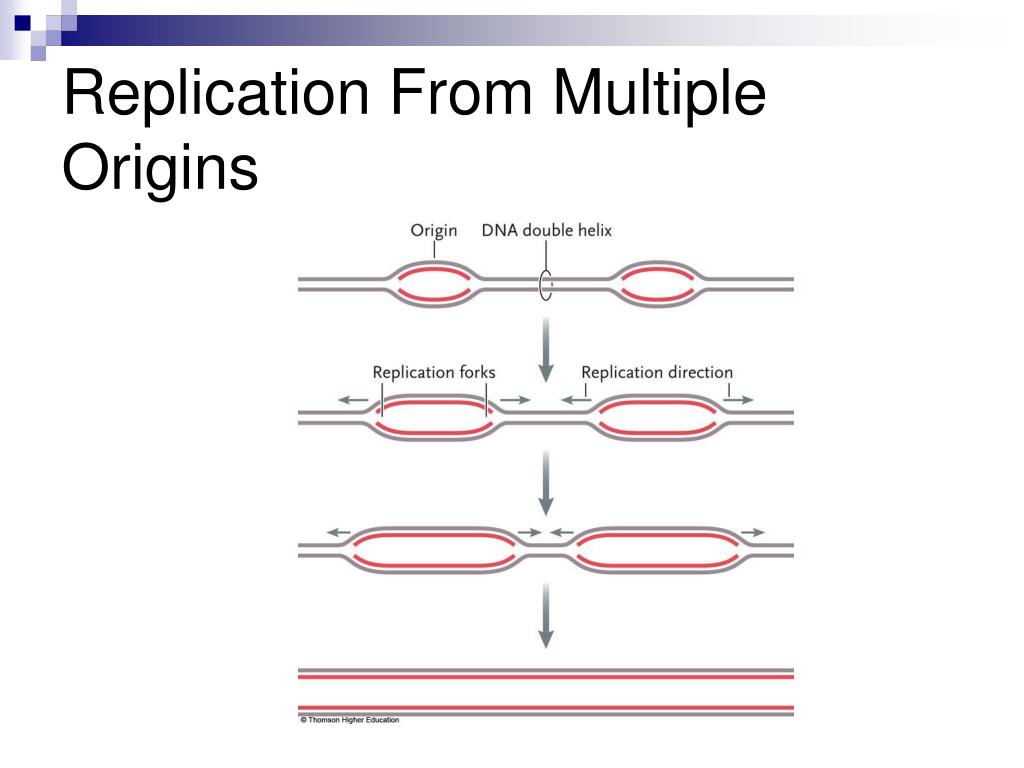 Replication From Multiple Origins

Origin
DNA double helix
Replication forks
Replication direction

© Thomson Higher Education